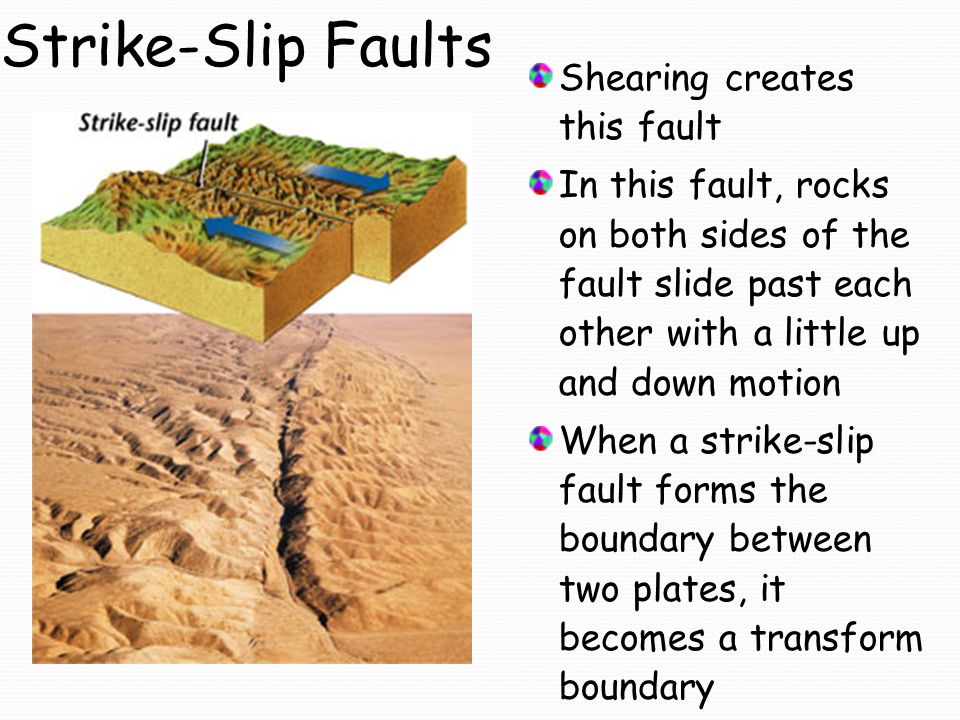 Strike-Slip Faults

Strike-slip fault

Shearing creates this fault

In this fault, rocks on both sides of the fault slide past each other with a little up and down motion

When a strike-slip fault forms the boundary between two plates, it becomes a transform boundary